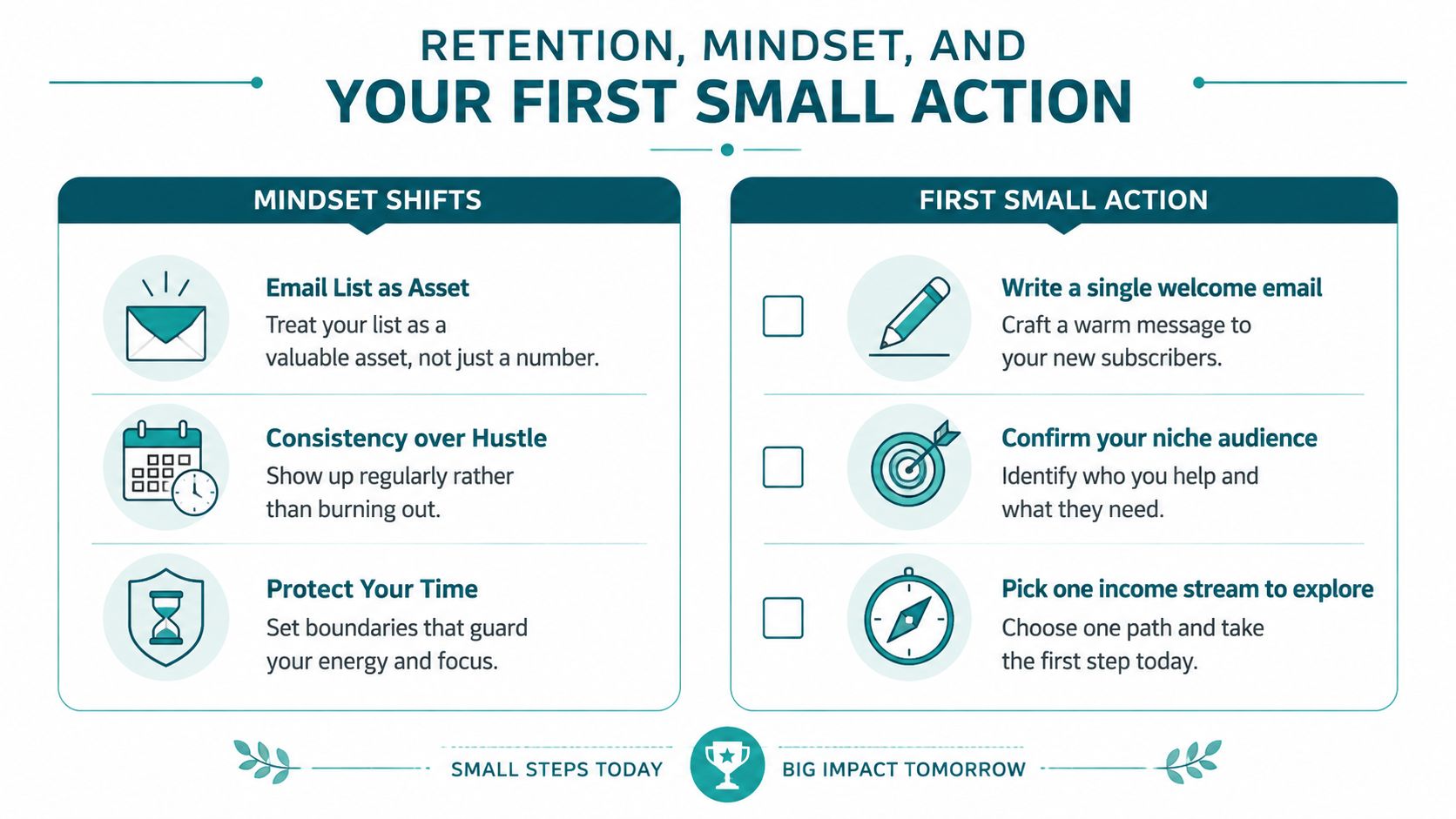 RETENTION, MINDSET, AND
YOUR FIRST SMALL ACTION

MINDSET SHIFTS

Email List as Asset
Treat your list as a valuable asset, not just a number.

Consistency over Hustle
Show up regularly rather than burning out.

Protect Your Time
Set boundaries that guard your energy and focus.

FIRST SMALL ACTION

Write a single welcome email
Craft a warm message to your new subscribers.

Confirm your niche audience
Identify who you help and what they need.

Pick one income stream to explore
Choose one path and take the first step today.

SMALL STEPS TODAY BIG IMPACT TOMORROW